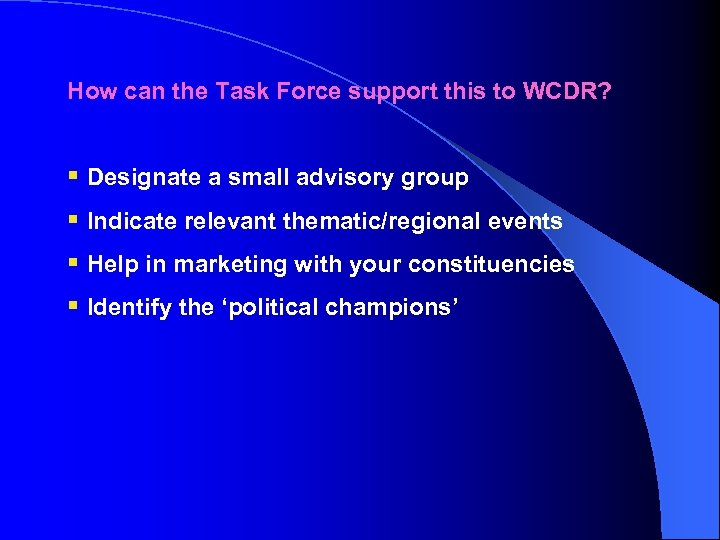 How can the Task Force support this to WCDR?

- Designate a small advisory group
- Indicate relevant thematic/regional events
- Help in marketing with your constituencies
- Identify the ‘political champions’